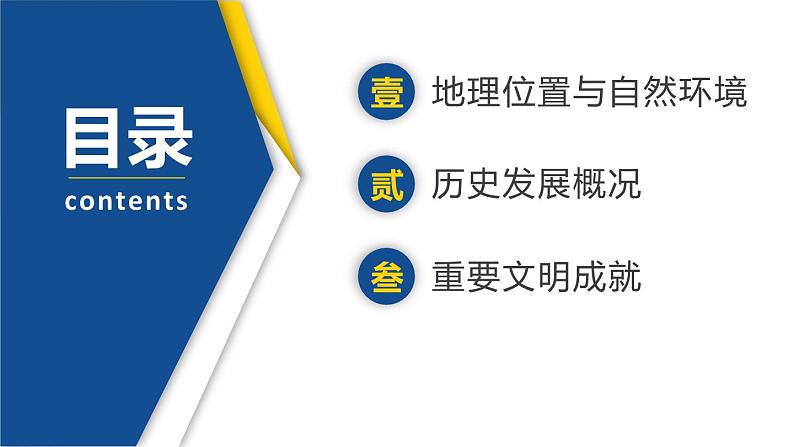 目录
contents

壹 地理位置与自然环境

贰 历史发展概况

叁 重要文明成就